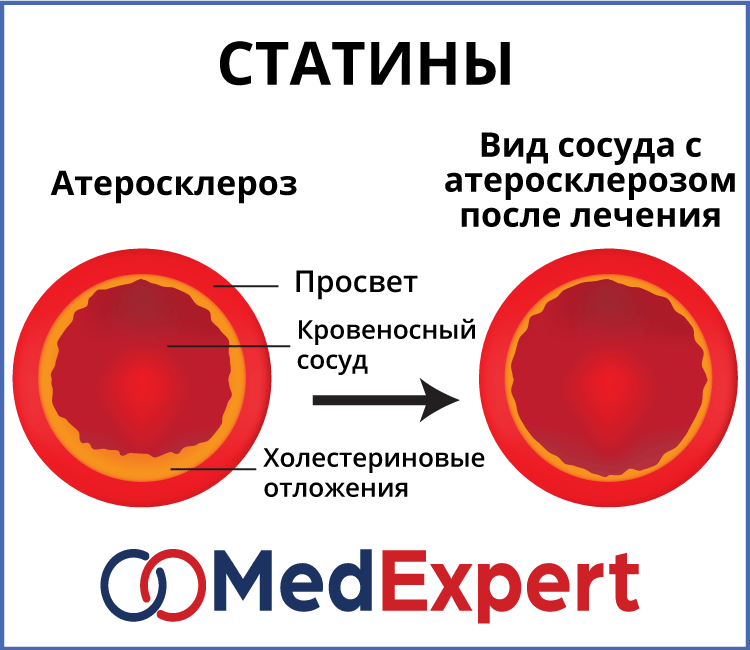 СТАТИНЫ

Атеросклероз

Вид сосуда с атеросклерозом после лечения

Просвет

Кровеносный сосуд

Холестериновые отложения

MedExpert